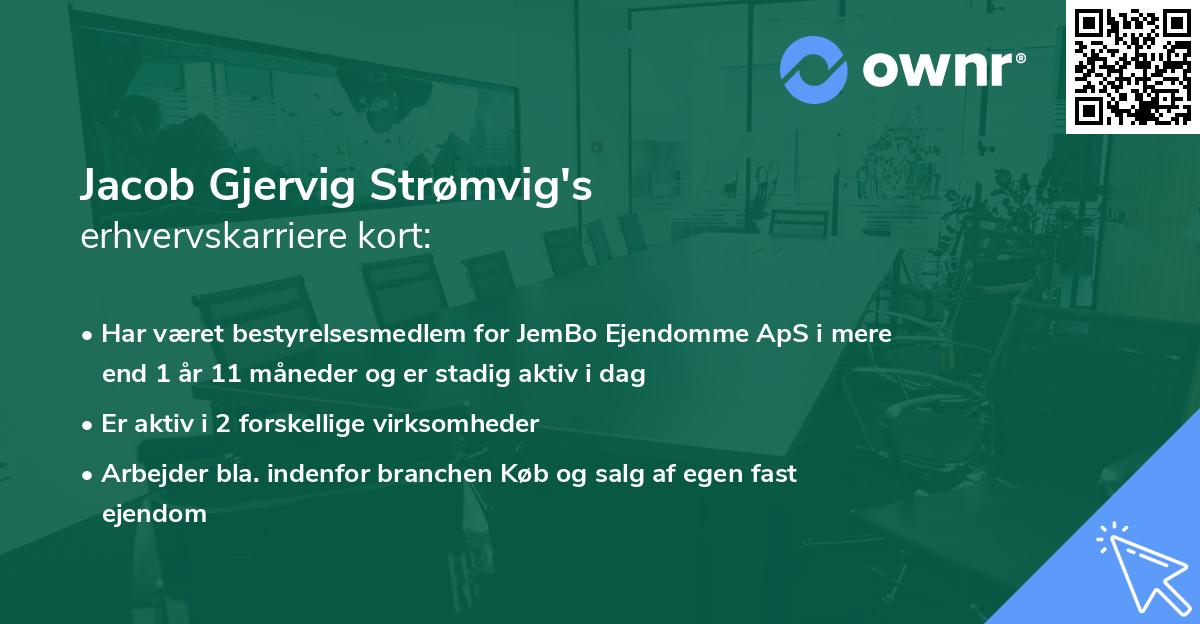 ownr®

Jacob Gjervig Strømvig's
erhvervskarriere kort:

• Har været bestyrelsesmedlem for JemBo Ejendomme ApS i mere end 1 år 11 måneder og er stadig aktiv i dag

• Er aktiv i 2 forskellige virksomheder

• Arbejder bla. indenfor branchen Køb og salg af egen fast ejendom